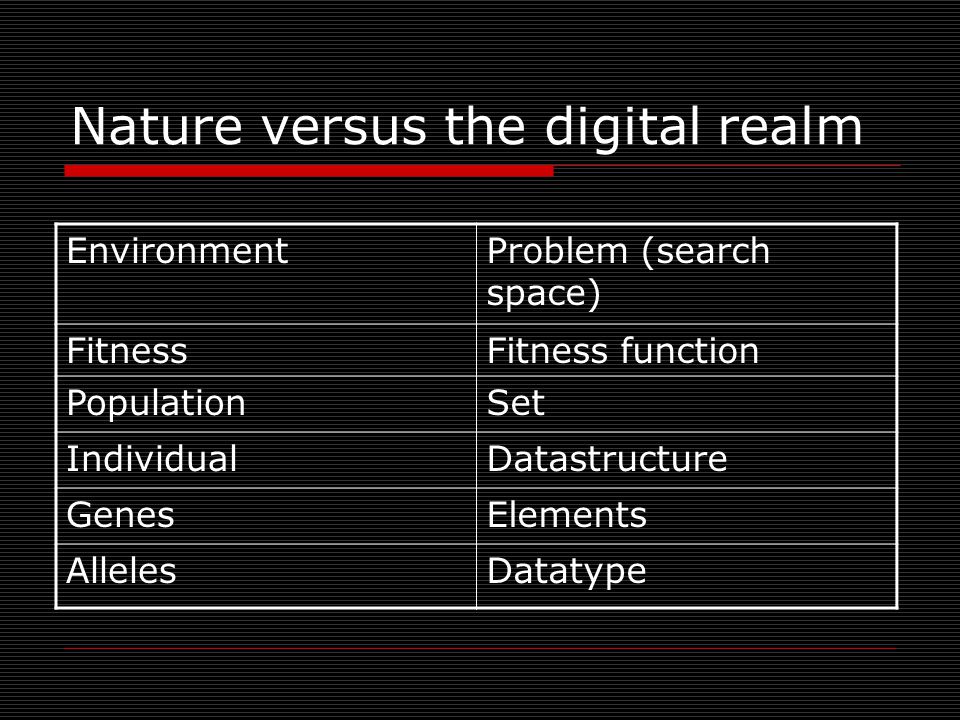 Nature versus the digital realm

| Environment | Problem (search space) |
|---|---|
| Fitness | Fitness function |
| Population | Set |
| Individual | Datastructure |
| Genes | Elements |
| Alleles | Datatype |